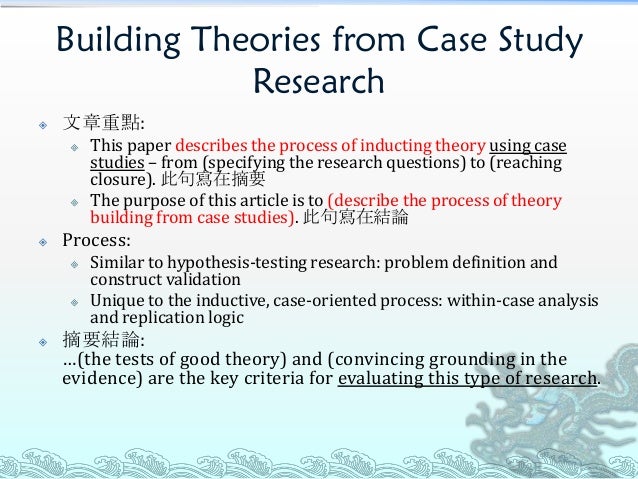 Building Theories from Case Study Research

文章重點:

This paper describes the process of inducting theory using case studies – from (specifying the research questions) to (reaching closure). 此句寫在摘要

The purpose of this article is to (describe the process of theory building from case studies). 此句寫在結論

Process:

Similar to hypothesis-testing research: problem definition and construct validation

Unique to the inductive, case-oriented process: within-case analysis and replication logic

摘要結論:

…(the tests of good theory) and (convincing grounding in the evidence) are the key criteria for evaluating this type of research.